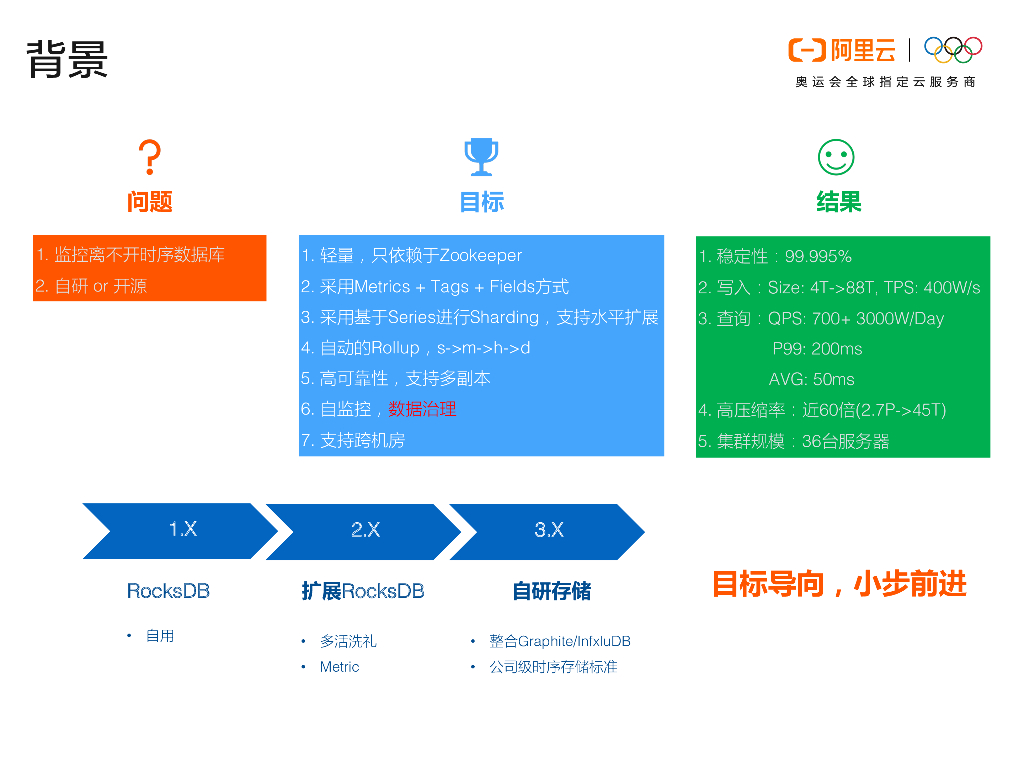 背景

阿里云
奥运会全球指定云服务商

?
问题

1. 监控离不开时序数据库
2. 自研 or 开源

目标

1. 轻量，只依赖于Zookeeper
2. 采用Metrics + Tags + Fields方式
3. 采用基于Series进行Sharding，支持水平扩展
4. 自动的Rollup，s->m->h->d
5. 高可靠性，支持多副本
6. 自监控，数据治理
7. 支持跨机房

结果

1. 稳定性：99.995%
2. 写入：Size: 4T->88T, TPS: 400W/s
3. 查询：QPS: 700+ 3000W/Day
P99: 200ms
AVG: 50ms
4. 高压缩率：近60倍(2.7P->45T)
5. 集群规模：36台服务器

1.X

2.X

3.X

RocksDB
• 自用

扩展RocksDB
• 多活洗礼
• Metric

自研存储
• 整合Graphite/InfxluDB
• 公司级时序存储标准

目标导向，小步前进